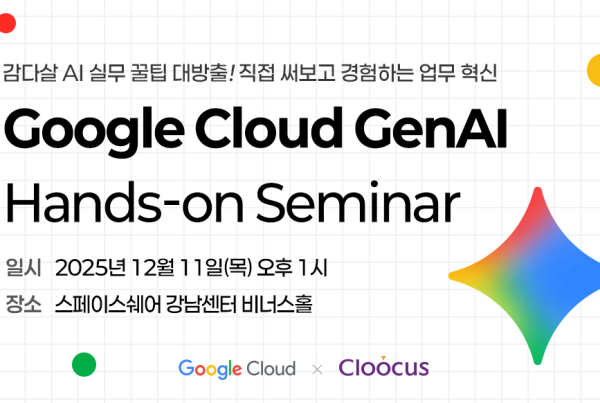 감다살 AI 실무 꿀팁 대방출! 직접 써보고 경험하는 업무 혁신

Google Cloud GenAI

Hands-on Seminar

일시 2025년 12월 11일(목) 오후 1시

장소 스페이스쉐어 강남센터 비너스홀

Google Cloud × Cloocus